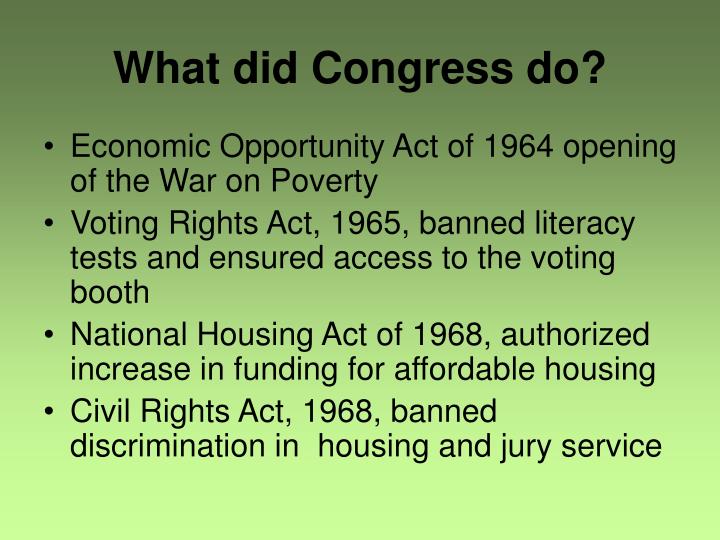 What did Congress do?

• Economic Opportunity Act of 1964 opening of the War on Poverty
• Voting Rights Act, 1965, banned literacy tests and ensured access to the voting booth
• National Housing Act of 1968, authorized increase in funding for affordable housing
• Civil Rights Act, 1968, banned discrimination in housing and jury service